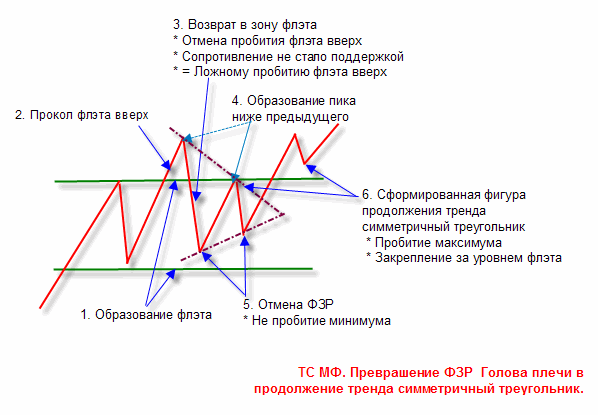 3. Возврат в зону флэта
* Отмена пробития флэта вверх
* Сопротивление не стало поддержкой
* = Ложному пробитию флэта вверх

4. Образование пика ниже предыдущего

2. Прокол флэта вверх

6. Сформированная фигура продолжения тренда симметричный треугольник
* Пробитие максимума
* Закрепление за уровнем флэта

1. Образование флэта

5. Отмена ФЗР
* Не пробитие минимума

ТС МФ. Превращение ФЗР Голова плечи в продолжение тренда симметричный треугольник.